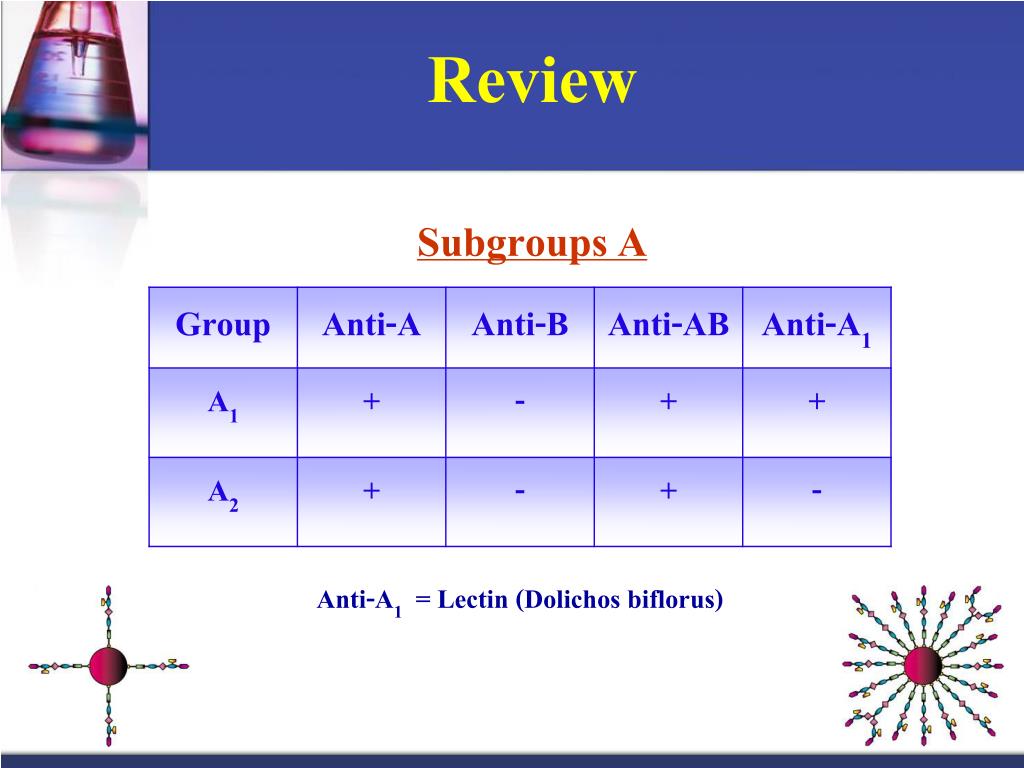 Review

Subgroups A

| Group | Anti-A | Anti-B | Anti-AB | Anti-$A_1$ |
|---|---|---|---|---|
| $A_1$ | + | - | + | + |
| $A_2$ | + | - | + | - |

Anti-$A_1$ = Lectin (Dolichos biflorus)